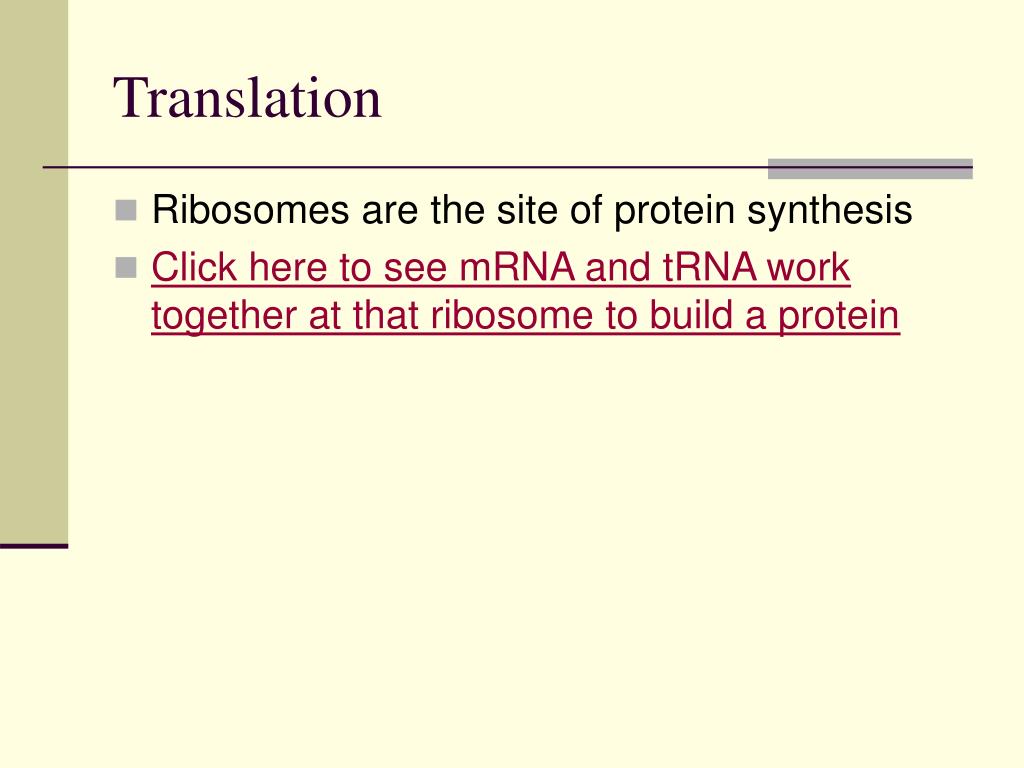 Translation

Ribosomes are the site of protein synthesis

Click here to see mRNA and tRNA work together at that ribosome to build a protein